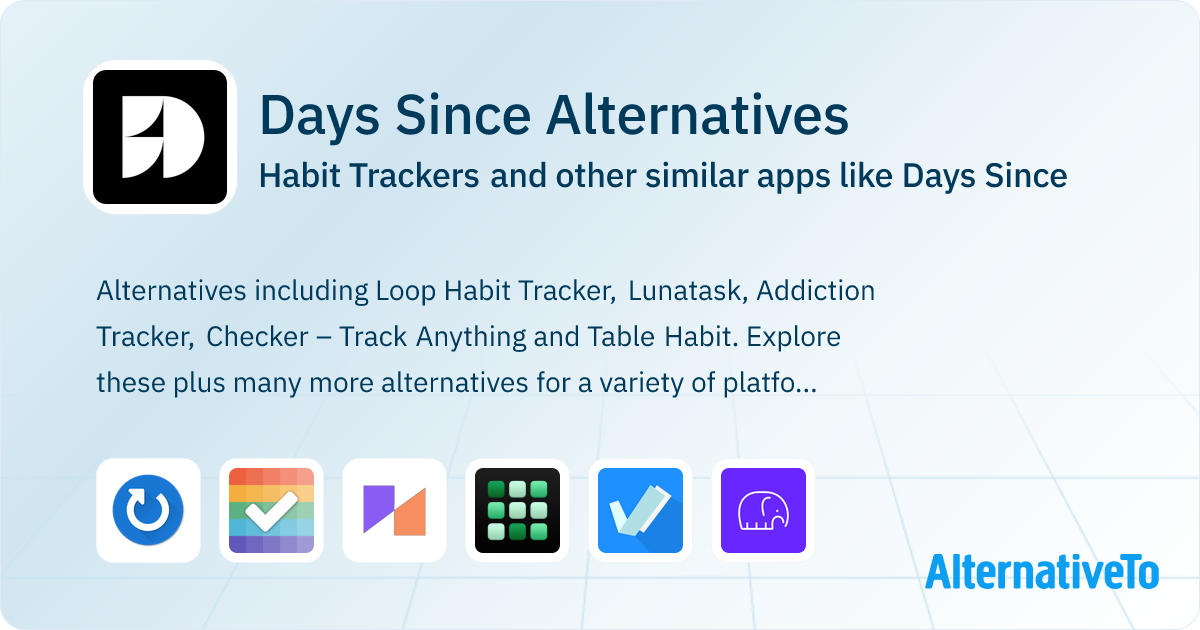 Days Since Alternatives

Habit Trackers and other similar apps like Days Since

Alternatives including Loop Habit Tracker, Lunatask, Addiction Tracker, Checker – Track Anything and Table Habit. Explore these plus many more alternatives for a variety of platfo...

AlternativeTo